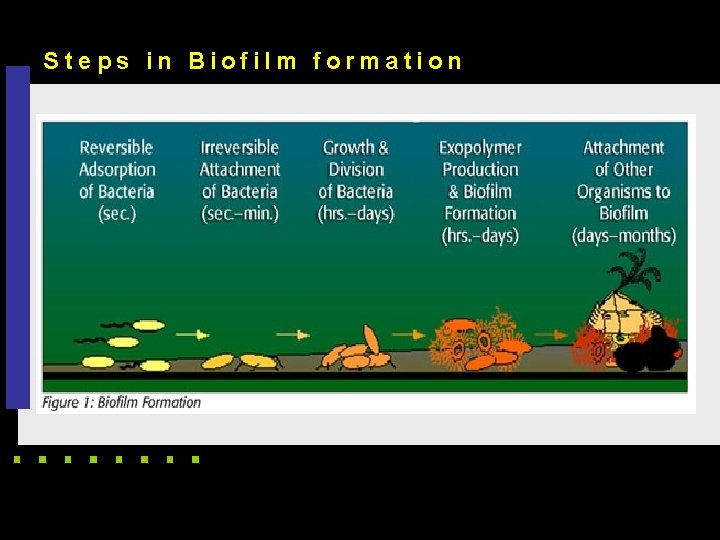 Steps in Biofilm formation

Reversible Adsorption of Bacteria (sec.)

Irreversible Attachment of Bacteria (sec.–min.)

Growth & Division of Bacteria (hrs.–days)

Exopolymer Production & Biofilm Formation (hrs.–days)

Attachment of Other Organisms to Biofilm (days–months)

Figure 1: Biofilm Formation